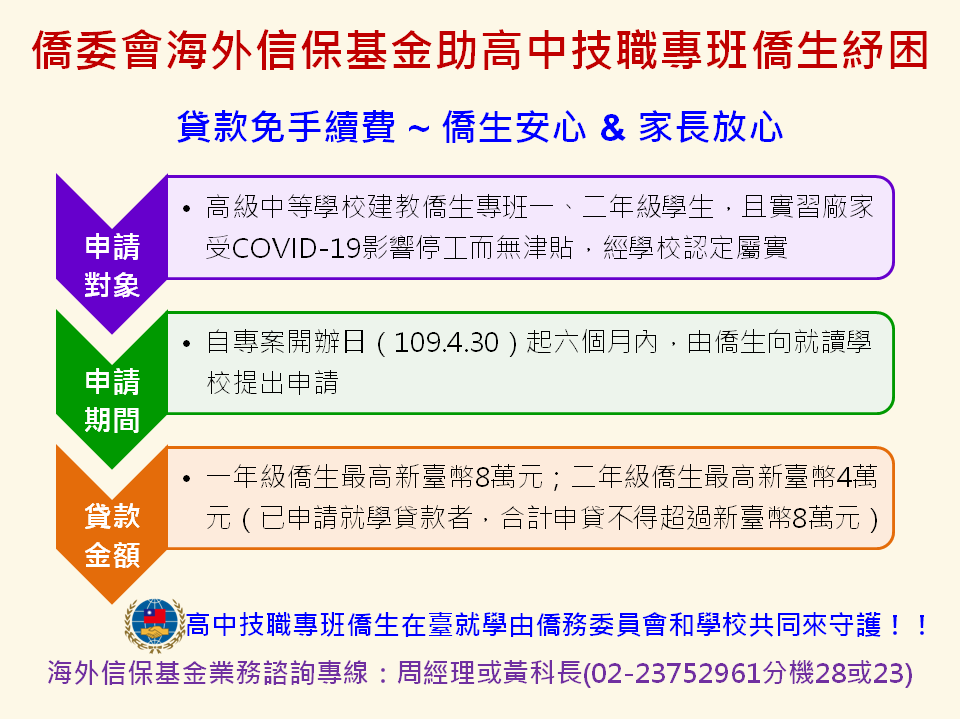 僑委會海外信保基金助高中技職專班僑生紓困

貸款免手續費 ~ 僑生安心 & 家長放心

申請對象

• 高級中等學校建教僑生專班一、二年級學生，且實習廠家受COVID-19影響停工而無津貼，經學校認定屬實

申請期間

• 自專案開辦日（109.4.30）起六個月內，由僑生向就讀學校提出申請

貸款金額

• 一年級僑生最高新臺幣8萬元；二年級僑生最高新臺幣4萬元（已申請就學貸款者，合計申貸不得超過新臺幣8萬元）

高中技職專班僑生在臺就學由僑務委員會和學校共同來守護！！

海外信保基金業務諮詢專線：周經理或黃科長(02-23752961分機28或23)